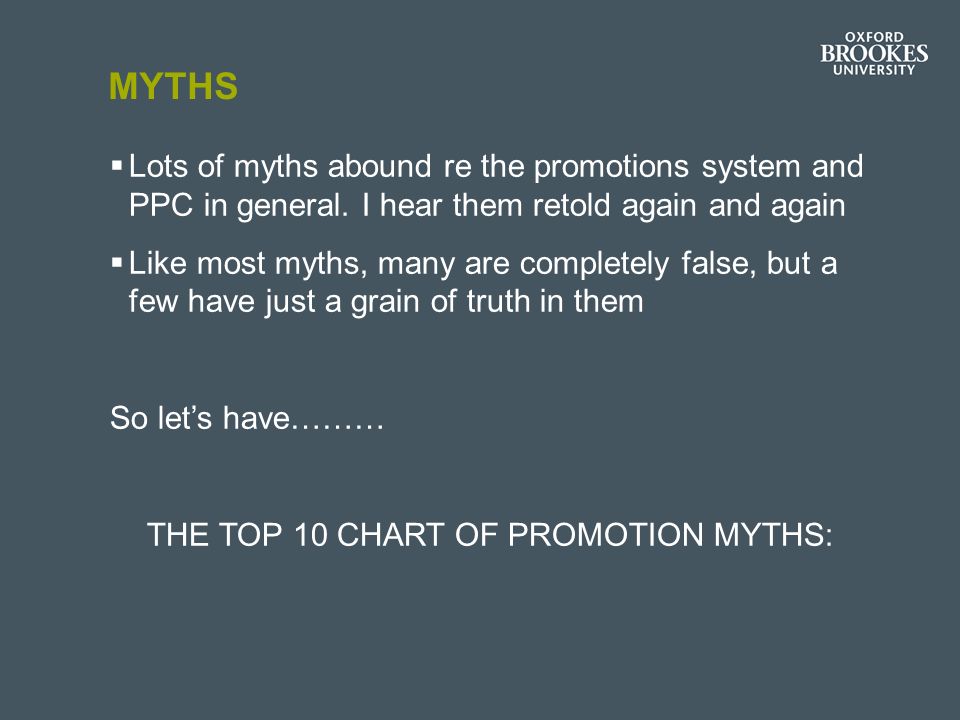 OXFORD BROOKES UNIVERSITY

MYTHS

▪ Lots of myths abound re the promotions system and PPC in general. I hear them retold again and again

▪ Like most myths, many are completely false, but a few have just a grain of truth in them

So let’s have………

THE TOP 10 CHART OF PROMOTION MYTHS: